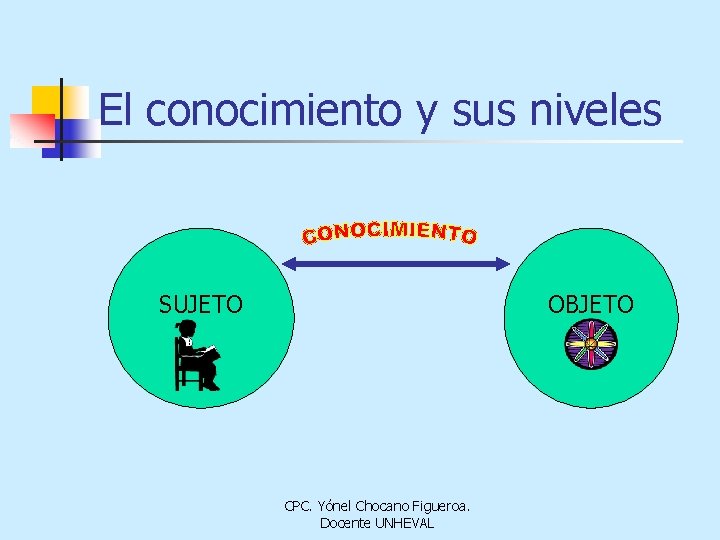 El conocimiento y sus niveles

CONOCIMIENTO

SUJETO

OBJETO

CPC. Yónel Chocano Figueroa.
Docente UNHEVAL